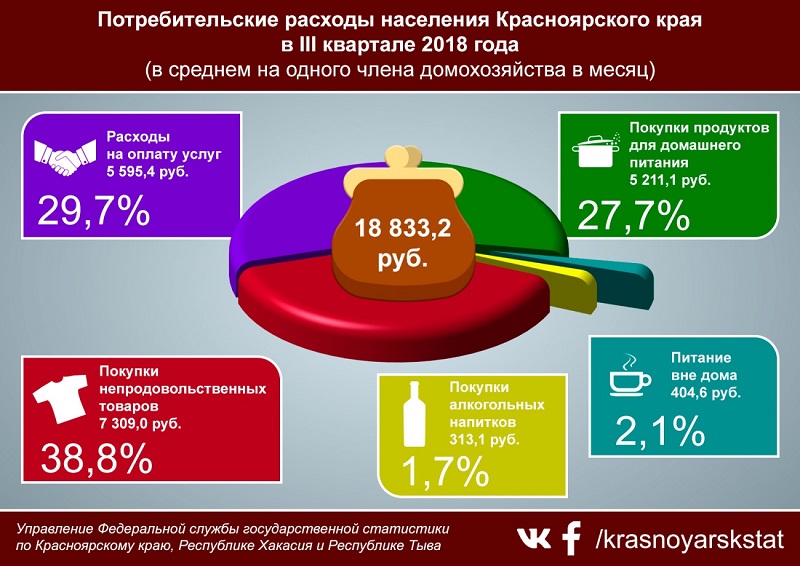 Потребительские расходы населения Красноярского края
в III квартале 2018 года
(в среднем на одного члена домохозяйства в месяц)

Расходы на оплату услуг
5 595,4 руб.
29,7%

Покупки продуктов для домашнего питания
5 211,1 руб.
27,7%

18 833,2 руб.

Покупки непродовольственных товаров
7 309,0 руб.
38,8%

Покупки алкогольных напитков
313,1 руб.
1,7%

Питание вне дома
404,6 руб.
2,1%

Управление Федеральной службы государственной статистики по Красноярскому краю, Республике Хакасия и Республике Тыва

/krasnoyarskstat